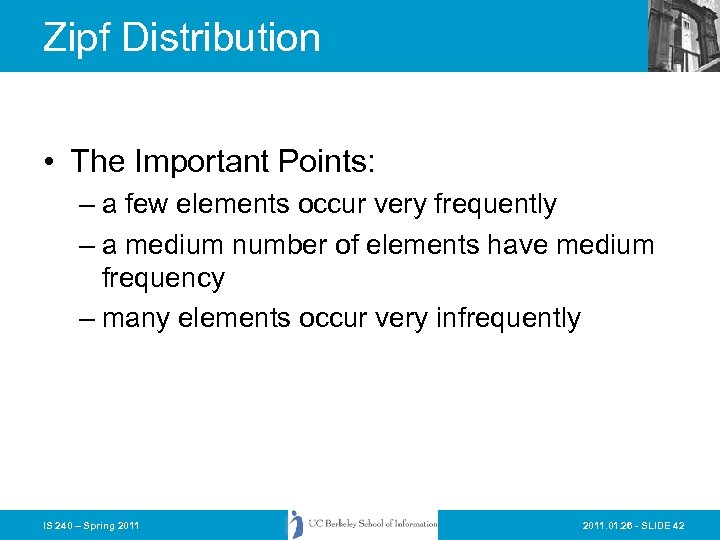 Zipf Distribution

• The Important Points:
– a few elements occur very frequently
– a medium number of elements have medium frequency
– many elements occur very infrequently

IS 240 – Spring 2011

UC Berkeley School of Information

2011.01.26 - SLIDE 42